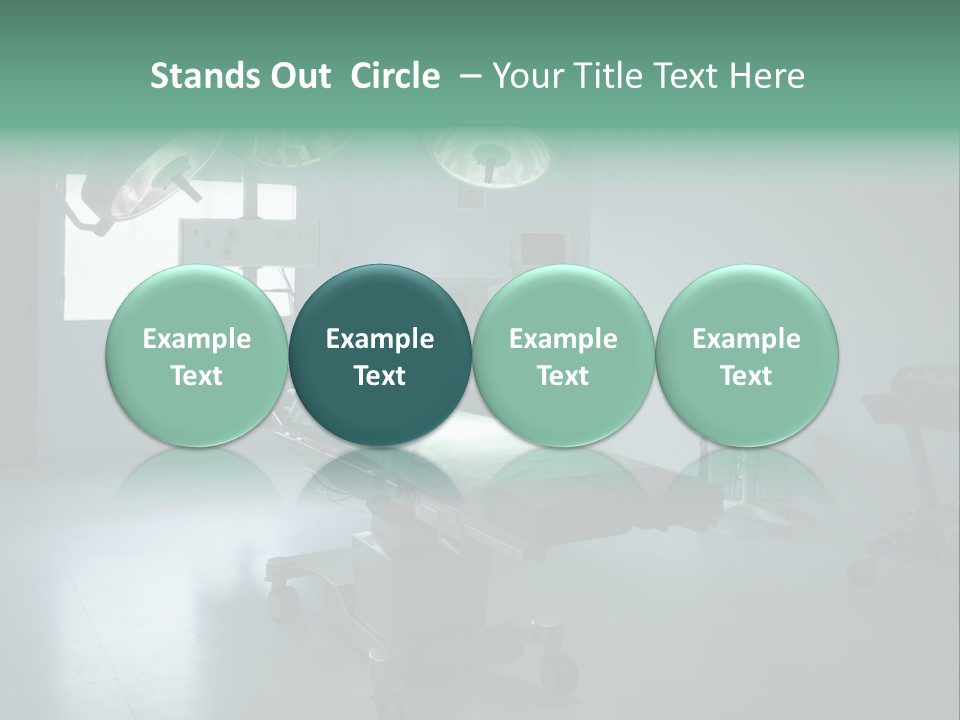 Stands Out Circle – Your Title Text Here

Example Text

Example Text

Example Text

Example Text